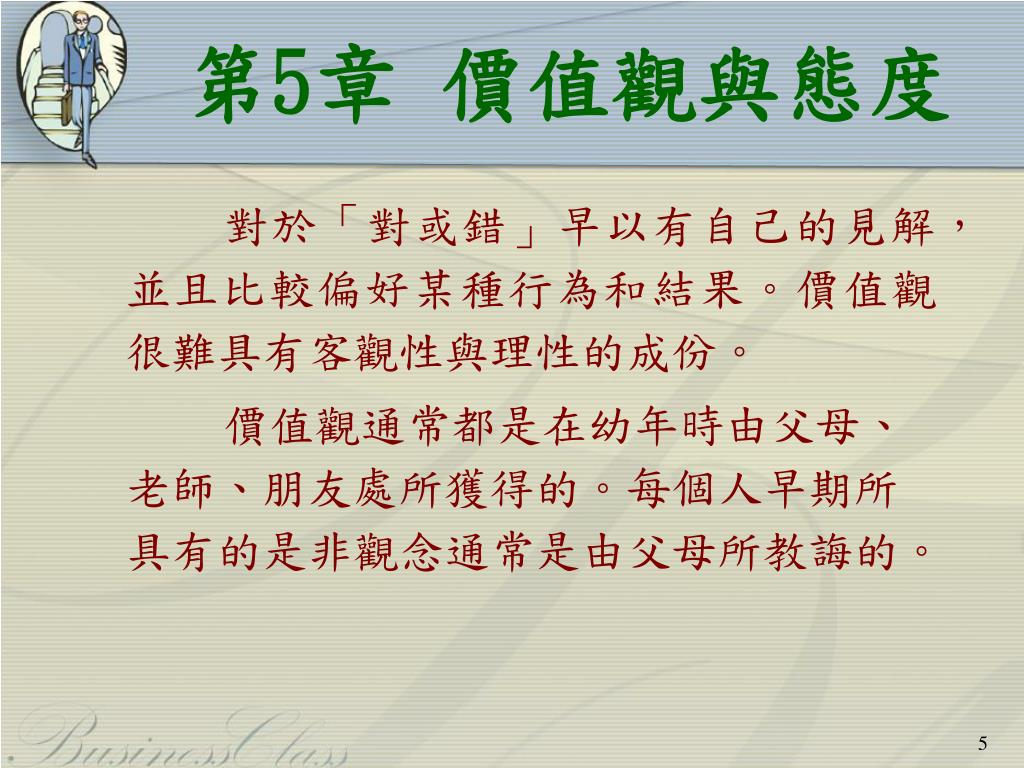 第5章 價值觀與態度

對於「對或錯」早以有自己的見解，並且比較偏好某種行為和結果。價值觀很難具有客觀性與理性的成份。

價值觀通常都是在幼年時由父母、老師、朋友處所獲得的。每個人早期所具有的是非觀念通常是由父母所教誨的。

BusinessClass

5